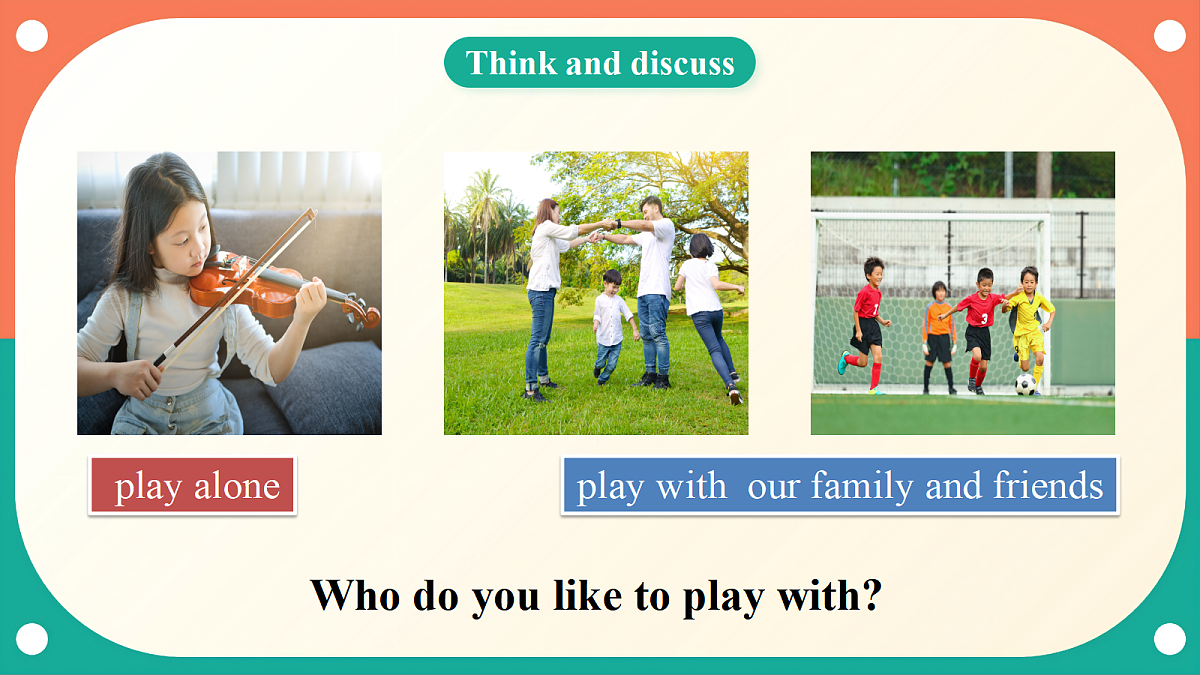 Think and discuss

play alone

play with our family and friends

Who do you like to play with?